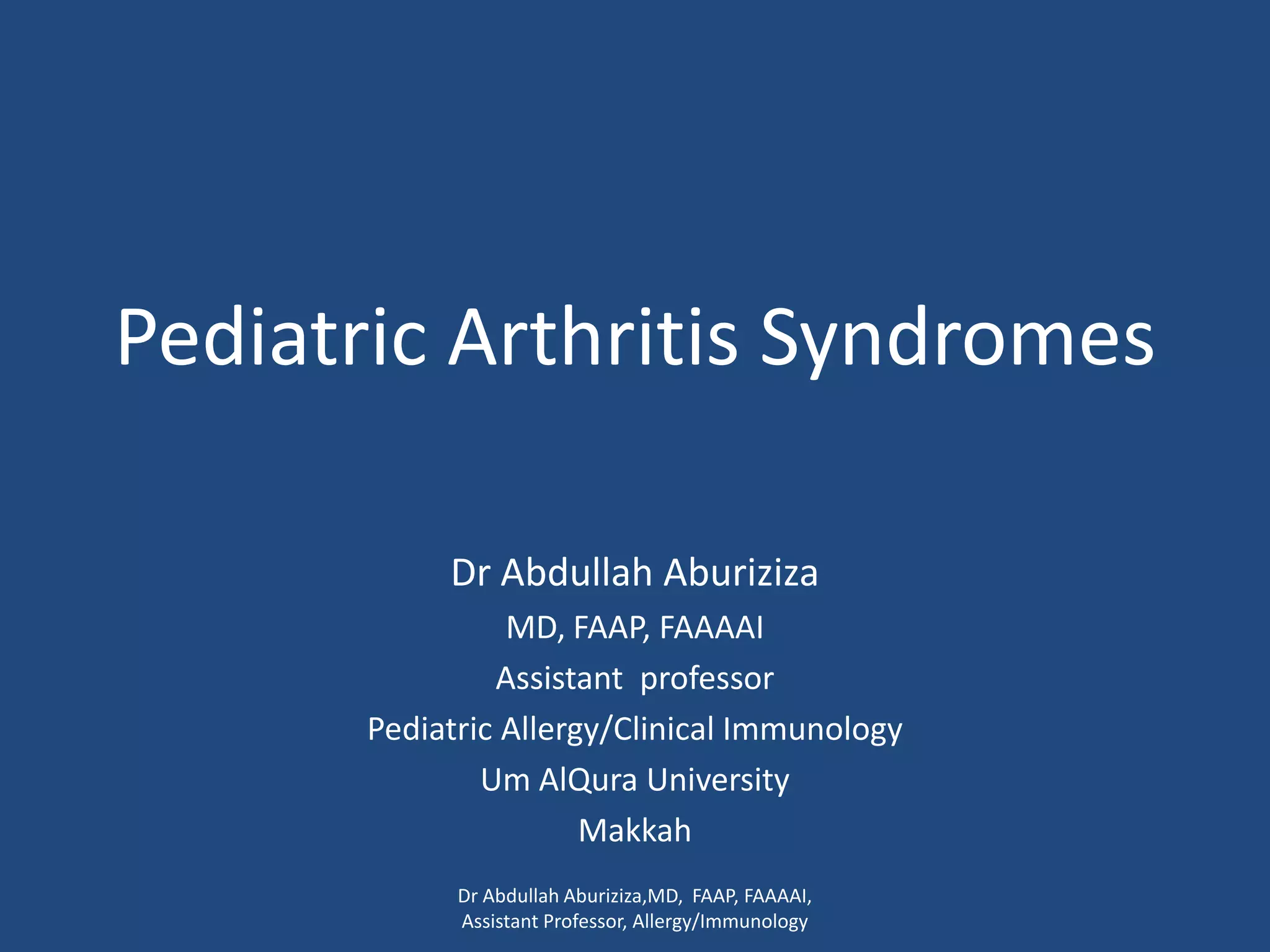 Pediatric Arthritis Syndromes

Dr Abdullah Aburiziza
MD, FAAP, FAAAAI
Assistant professor
Pediatric Allergy/Clinical Immunology
Um AlQura University
Makkah

Dr Abdullah Aburiziza,MD, FAAP, FAAAAI, Assistant Professor, Allergy/Immunology